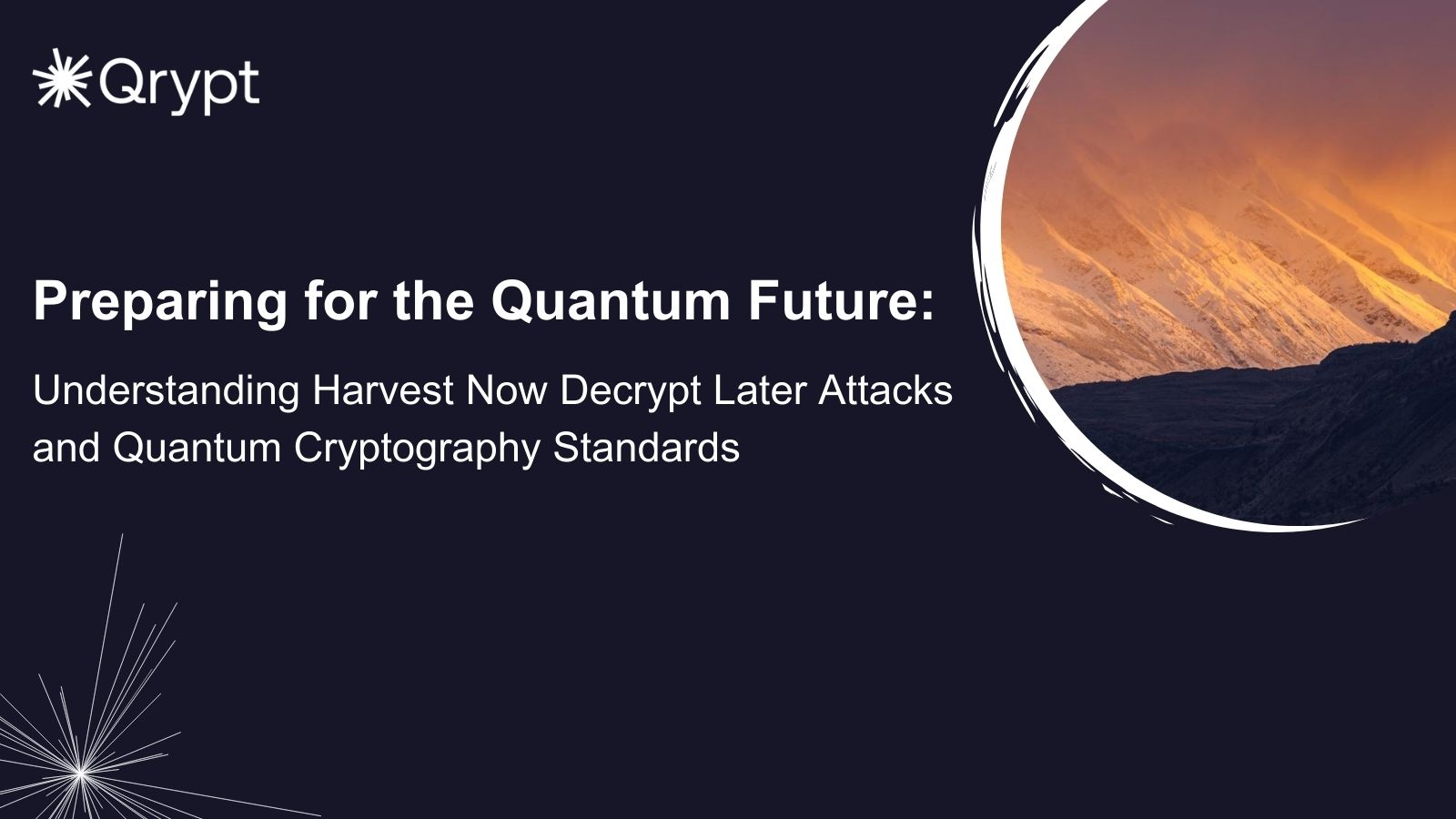 Qrypt

Preparing for the Quantum Future:

Understanding Harvest Now Decrypt Later Attacks and Quantum Cryptography Standards